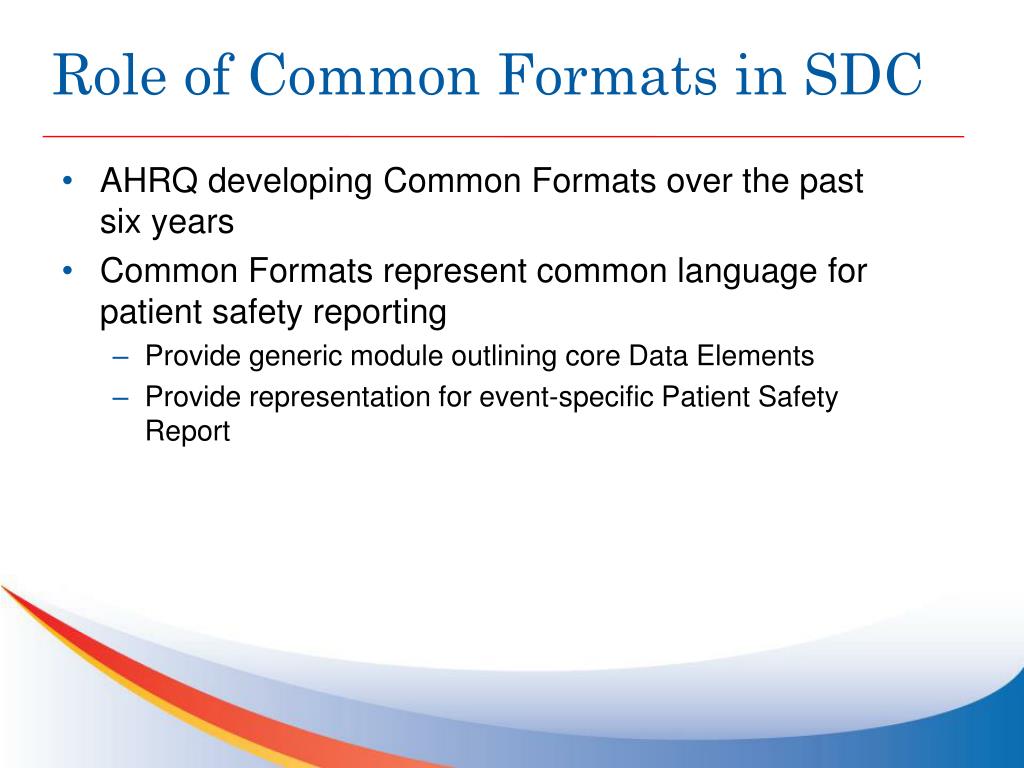 Role of Common Formats in SDC

• AHRQ developing Common Formats over the past six years
• Common Formats represent common language for patient safety reporting
– Provide generic module outlining core Data Elements
– Provide representation for event-specific Patient Safety Report